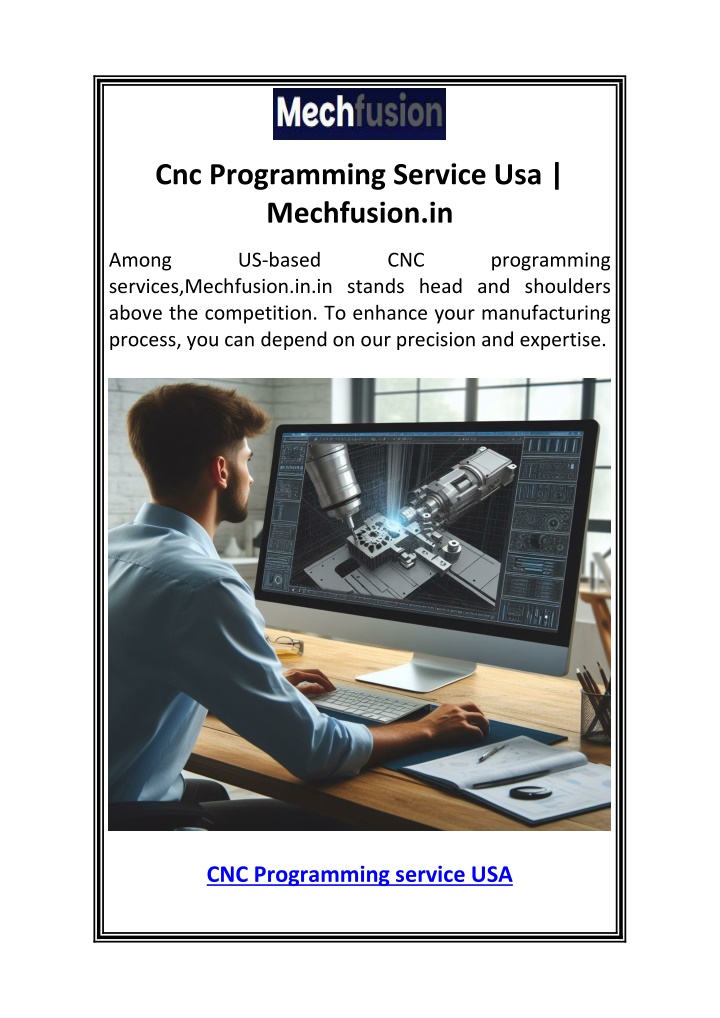 Mechfusion

Cnc Programming Service Usa | Mechfusion.in

Among US-based CNC programming services,Mechfusion.in.in stands head and shoulders above the competition. To enhance your manufacturing process, you can depend on our precision and expertise.

CNC Programming service USA